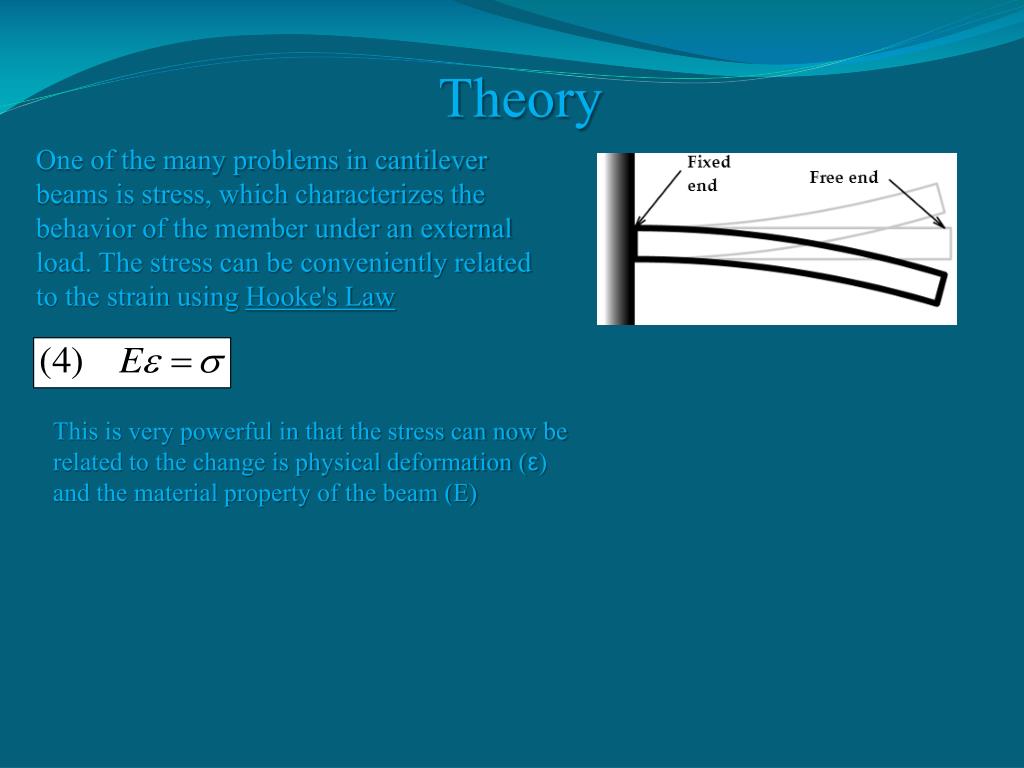 Theory

One of the many problems in cantilever beams is stress, which characterizes the behavior of the member under an external load. The stress can be conveniently related to the strain using Hooke's Law

Fixed end

Free end

(4) $E\varepsilon = \sigma$

This is very powerful in that the stress can now be related to the change is physical deformation (ε) and the material property of the beam (E)